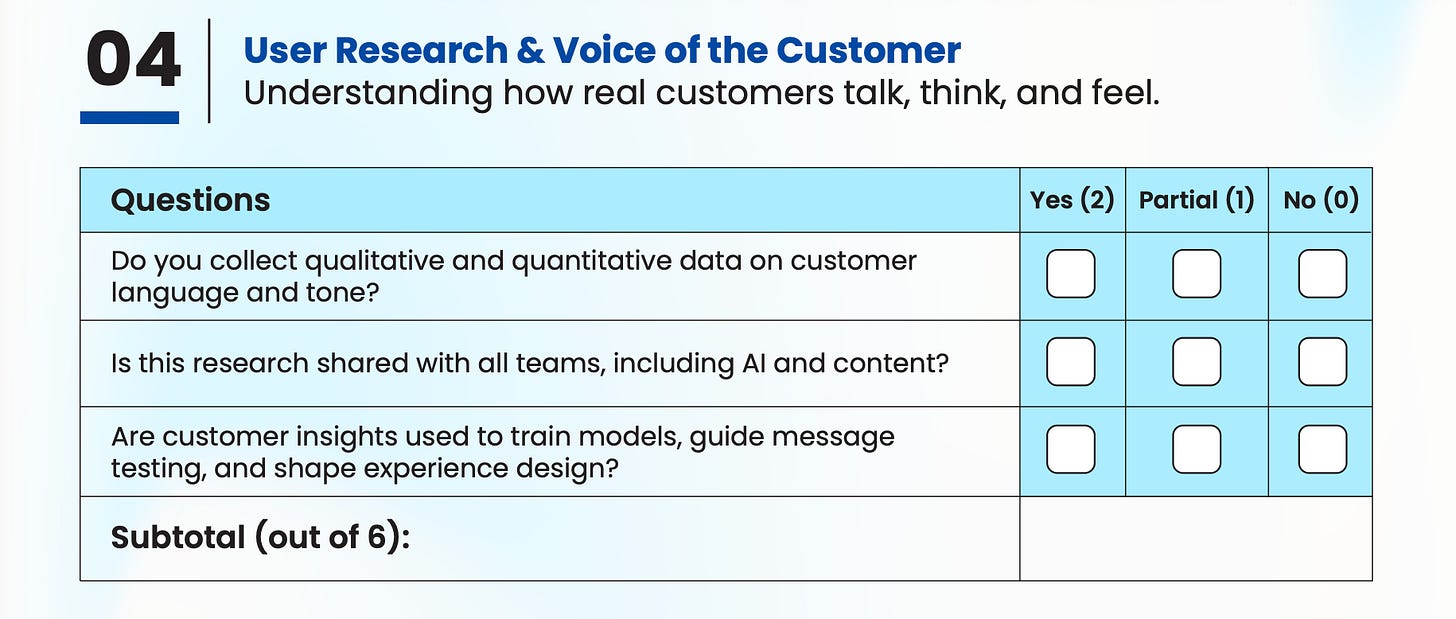 04

User Research & Voice of the Customer
Understanding how real customers talk, think, and feel.

| Questions | Yes (2) | Partial (1) | No (0) |
|---|---|---|---|
| Do you collect qualitative and quantitative data on customer language and tone? | | | |
| Is this research shared with all teams, including AI and content? | | | |
| Are customer insights used to train models, guide message testing, and shape experience design? | | | |
| Subtotal (out of 6): | | | |